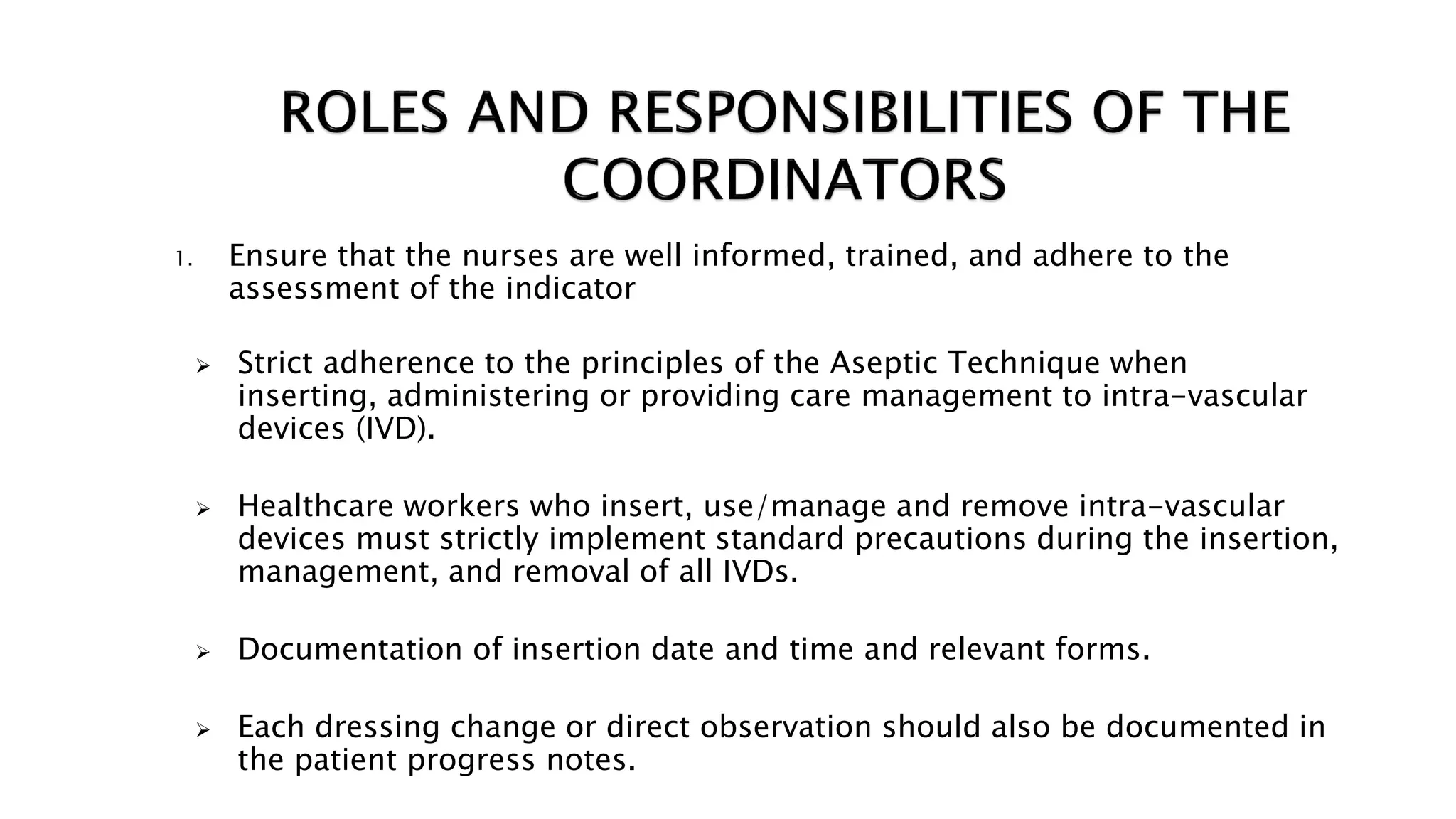 ROLES AND RESPONSIBILITIES OF THE COORDINATORS

1. Ensure that the nurses are well informed, trained, and adhere to the assessment of the indicator

➢ Strict adherence to the principles of the Aseptic Technique when inserting, administering or providing care management to intra-vascular devices (IVD).

➢ Healthcare workers who insert, use/manage and remove intra-vascular devices must strictly implement standard precautions during the insertion, management, and removal of all IVDs.

➢ Documentation of insertion date and time and relevant forms.

➢ Each dressing change or direct observation should also be documented in the patient progress notes.